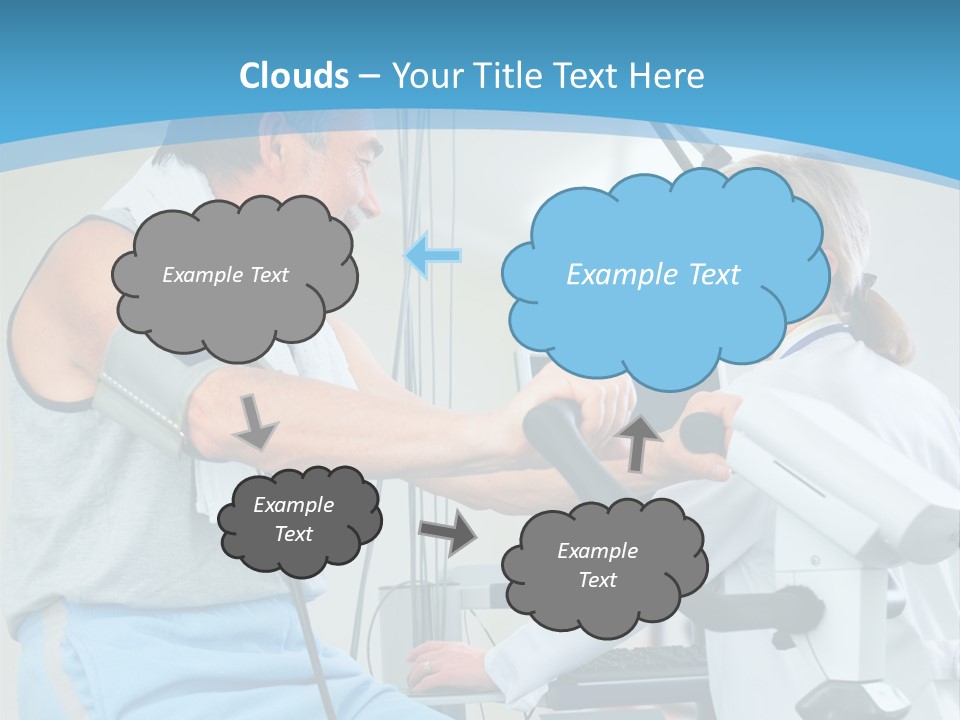 Clouds – Your Title Text Here

Example Text

Example Text

Example Text

Example Text